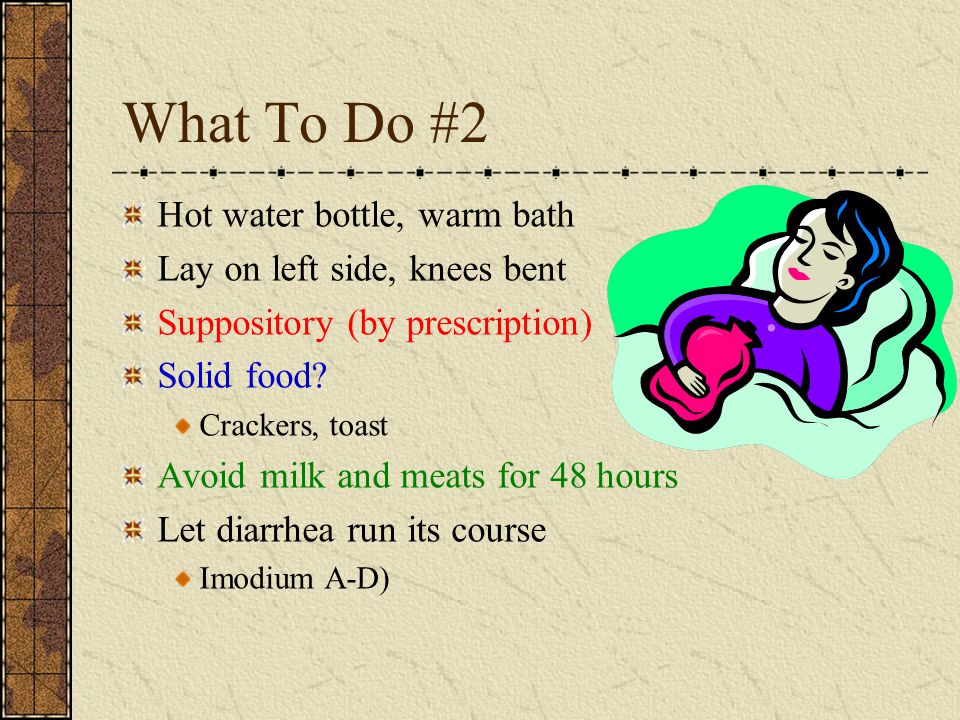 What To Do #2

Hot water bottle, warm bath

Lay on left side, knees bent

Suppository (by prescription)

Solid food?

Crackers, toast

Avoid milk and meats for 48 hours

Let diarrhea run its course

Imodium A-D)